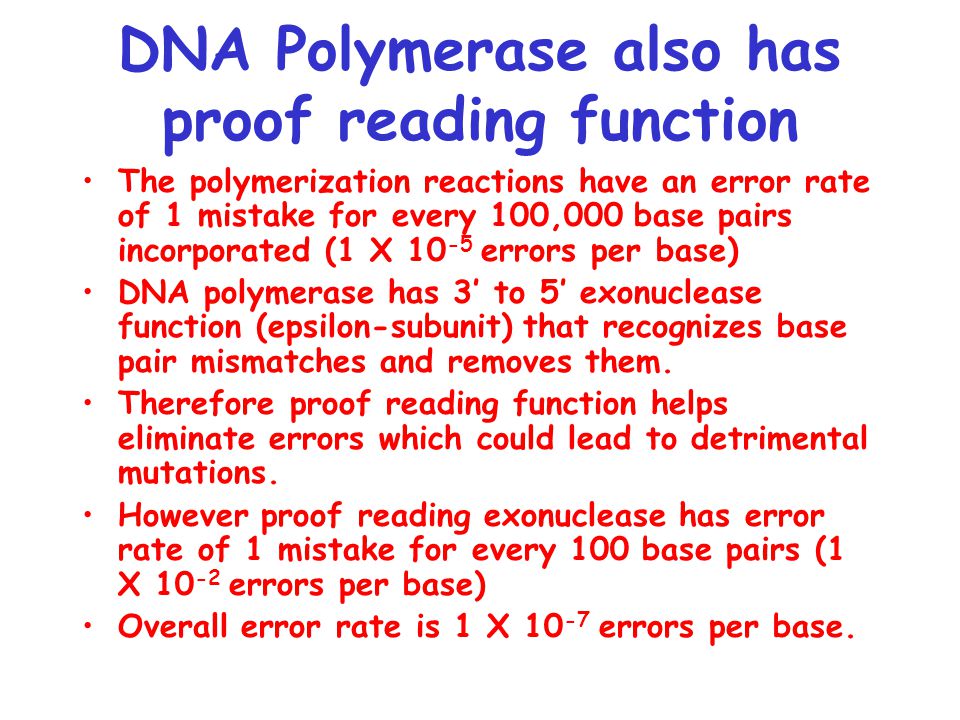 DNA Polymerase also has proof reading function

• The polymerization reactions have an error rate of 1 mistake for every 100,000 base pairs incorporated (1 X $10^{-5}$ errors per base)
• DNA polymerase has 3’ to 5’ exonuclease function (epsilon-subunit) that recognizes base pair mismatches and removes them.
• Therefore proof reading function helps eliminate errors which could lead to detrimental mutations.
• However proof reading exonuclease has error rate of 1 mistake for every 100 base pairs (1 X $10^{-2}$ errors per base)
• Overall error rate is 1 X $10^{-7}$ errors per base.